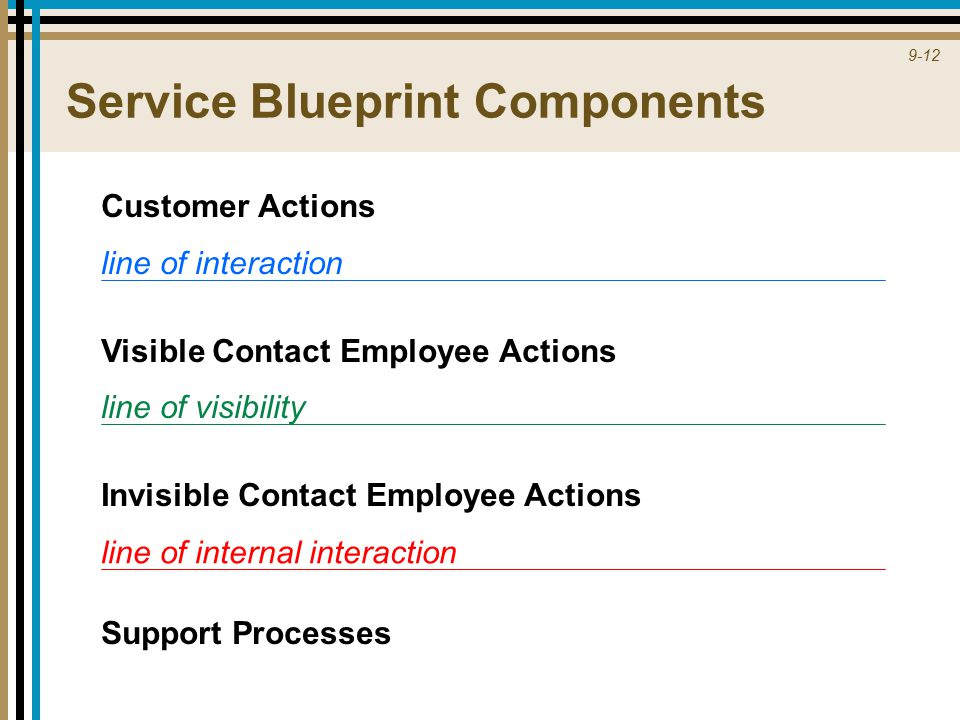 9-12

Service Blueprint Components

Customer Actions

line of interaction

Visible Contact Employee Actions

line of visibility

Invisible Contact Employee Actions

line of internal interaction

Support Processes